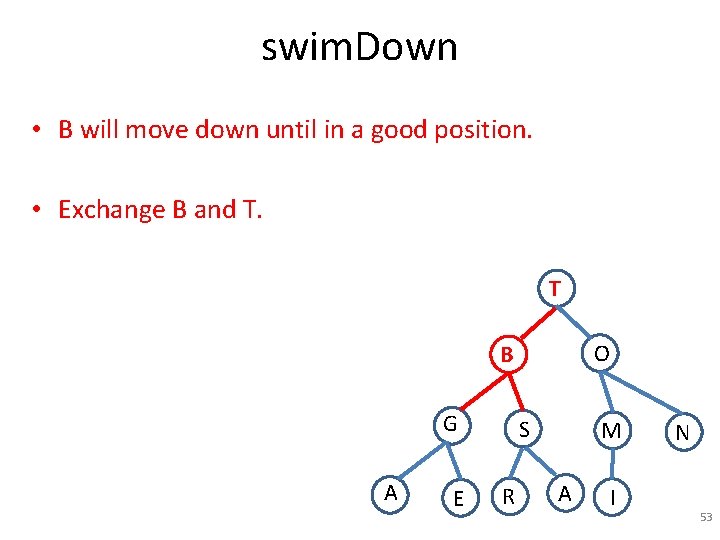 swimDown

• B will move down until in a good position.

• Exchange B and T.

T
B
O
G
S
M
N
A
E
R
A
I

53